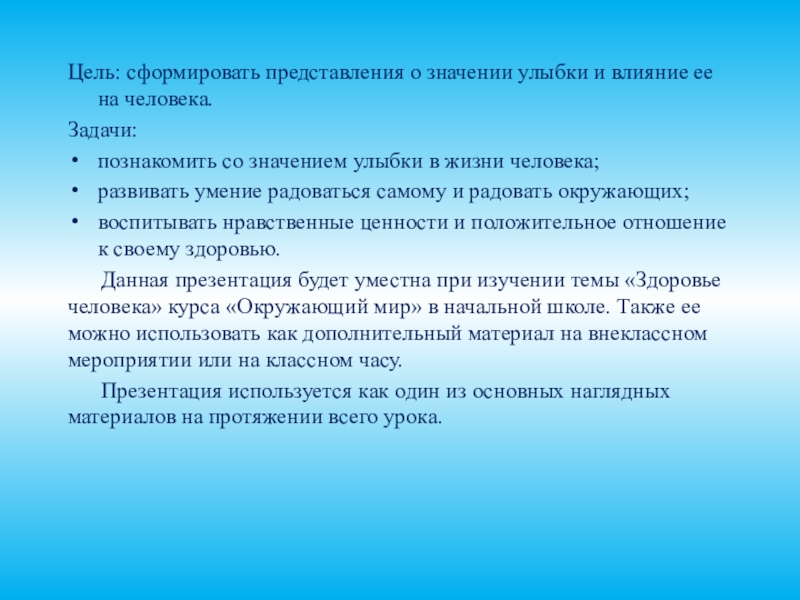 Цель: сформировать представления о значении улыбки и влияние ее на человека.

Задачи:

• познакомить со значением улыбки в жизни человека;
• развивать умение радоваться самому и радовать окружающих;
• воспитывать нравственные ценности и положительное отношение к своему здоровью.

Данная презентация будет уместна при изучении темы «Здоровье человека» курса «Окружающий мир» в начальной школе. Также ее можно использовать как дополнительный материал на внеклассном мероприятии или на классном часу.

Презентация используется как один из основных наглядных материалов на протяжении всего урока.